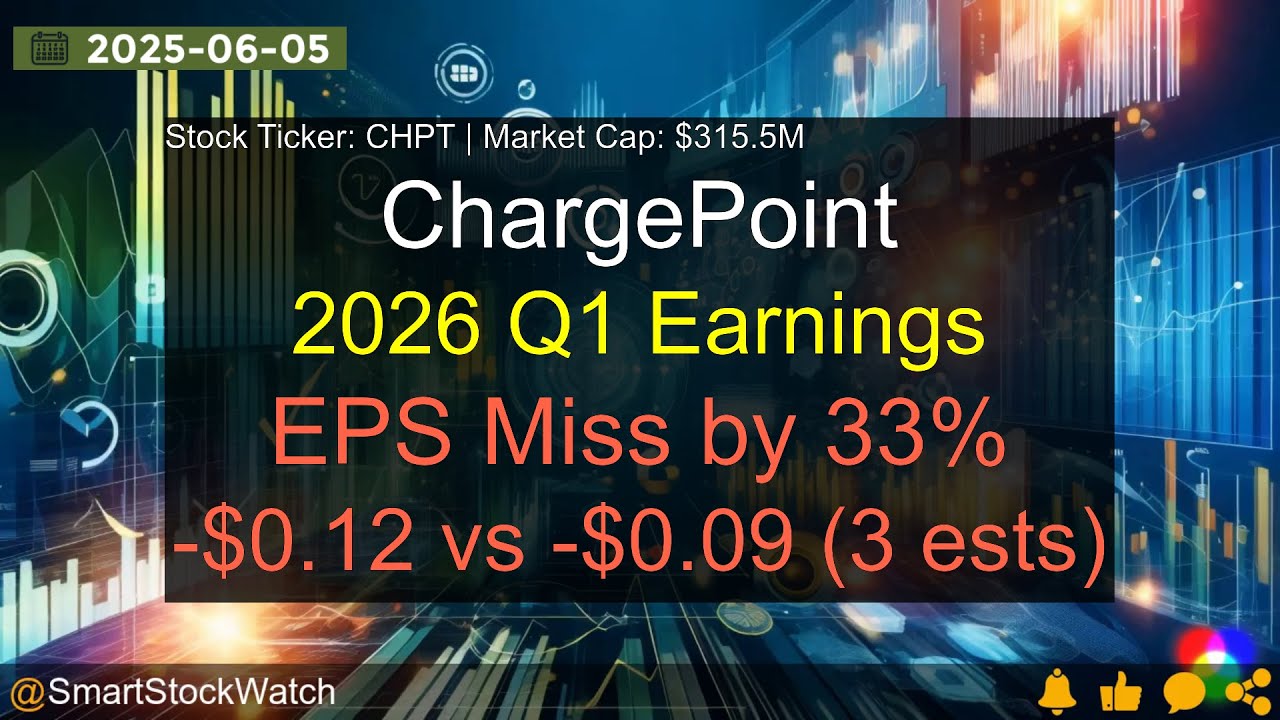 2025-06-05

Stock Ticker: CHPT | Market Cap: $315.5M

ChargePoint

2026 Q1 Earnings

EPS Miss by 33%

-$0.12 vs -$0.09 (3 ests)

@SmartStockWatch